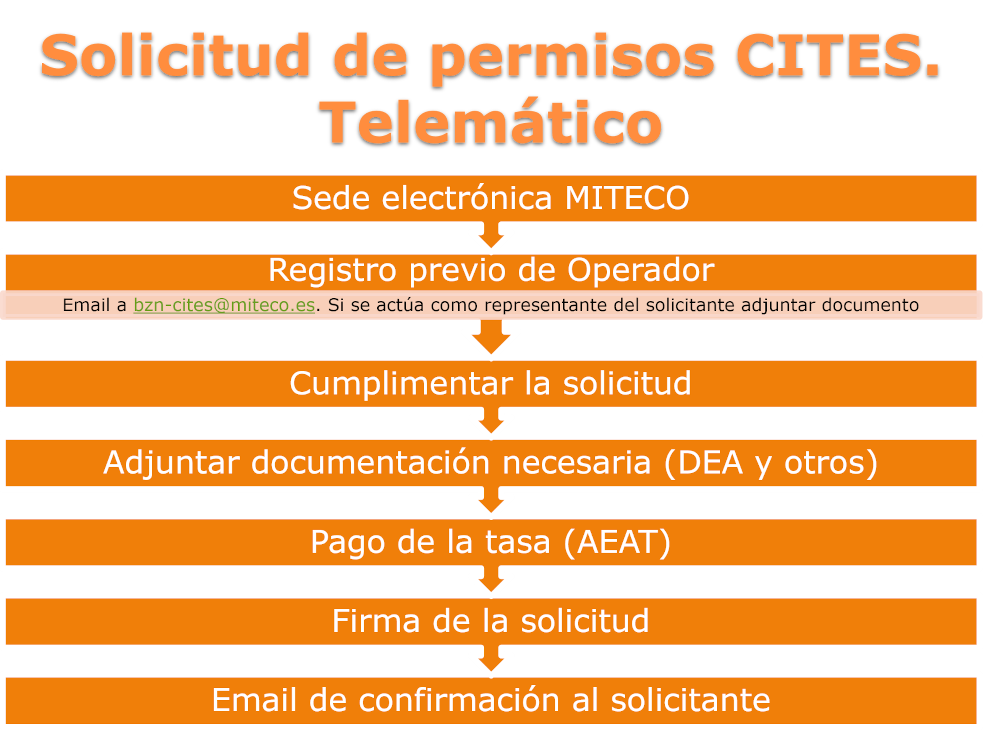 Solicitud de permisos CITES. Telemático

Sede electrónica MITECO

Registro previo de Operador

Email a bzn-cites@miteco.es. Si se actúa como representante del solicitante adjuntar documento

Cumplimentar la solicitud

Adjuntar documentación necesaria (DEA y otros)

Pago de la tasa (AEAT)

Firma de la solicitud

Email de confirmación al solicitante